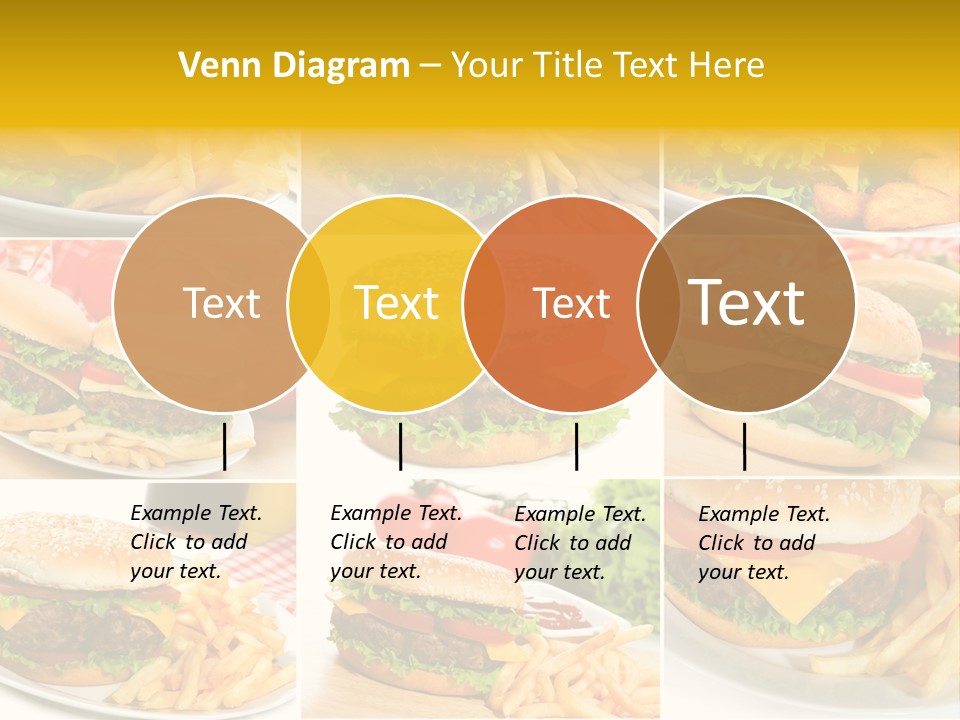 Venn Diagram – Your Title Text Here

Text

Text

Text

Text

Example Text. Click to add your text.

Example Text. Click to add your text.

Example Text. Click to add your text.

Example Text. Click to add your text.